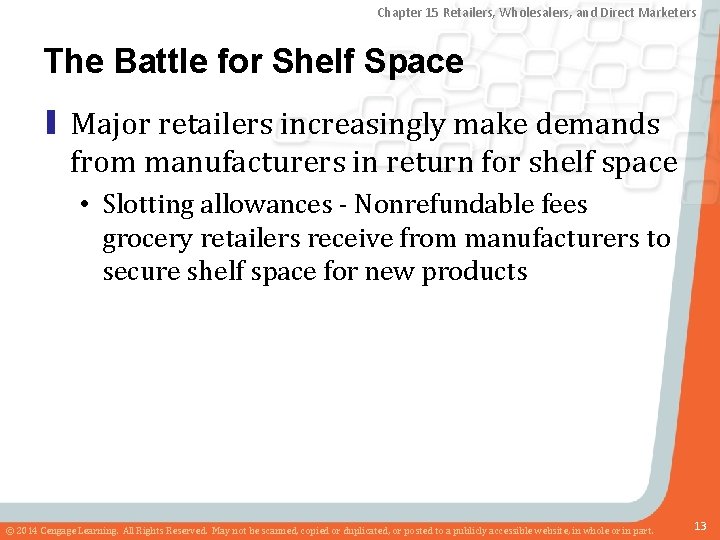 Chapter 15 Retailers, Wholesalers, and Direct Marketers

The Battle for Shelf Space

Major retailers increasingly make demands from manufacturers in return for shelf space

• Slotting allowances - Nonrefundable fees grocery retailers receive from manufacturers to secure shelf space for new products

© 2014 Cengage Learning. All Rights Reserved. May not be scanned, copied or duplicated, or posted to a publicly accessible website, in whole or in part.

13